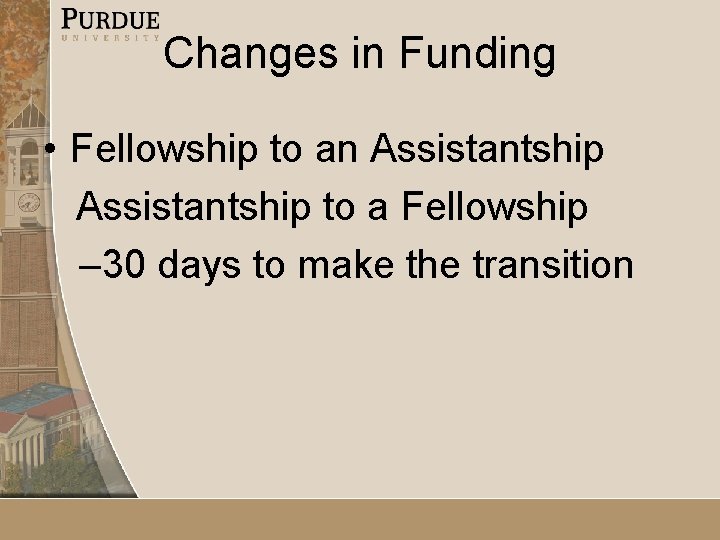 PURDUE
UNIVERSITY

Changes in Funding

• Fellowship to an Assistantship
Assistantship to a Fellowship
– 30 days to make the transition